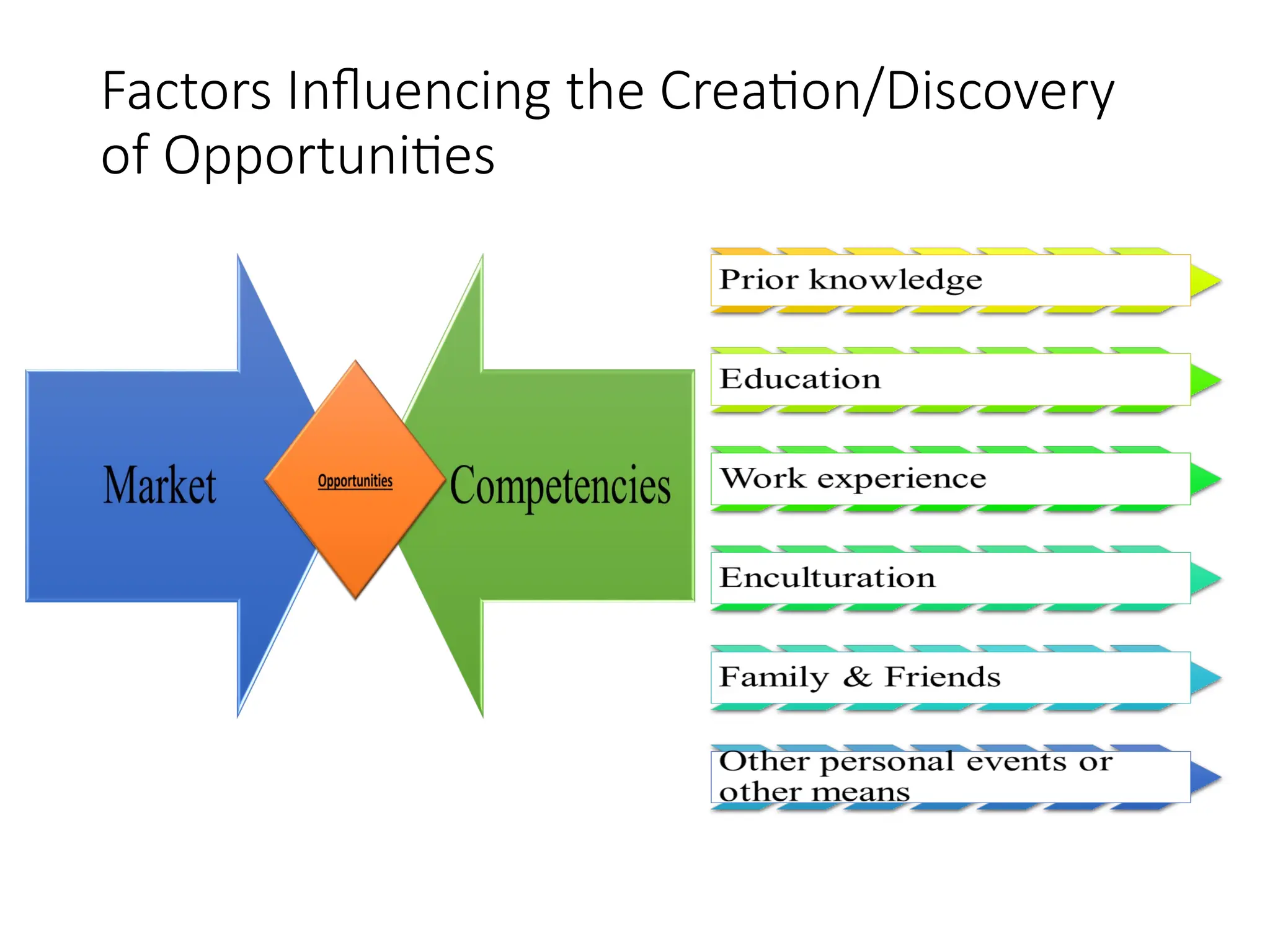 Factors Influencing the Creation/Discovery of Opportunities

Market

Opportunities

Competencies

Prior knowledge

Education

Work experience

Enculturation

Family & Friends

Other personal events or other means